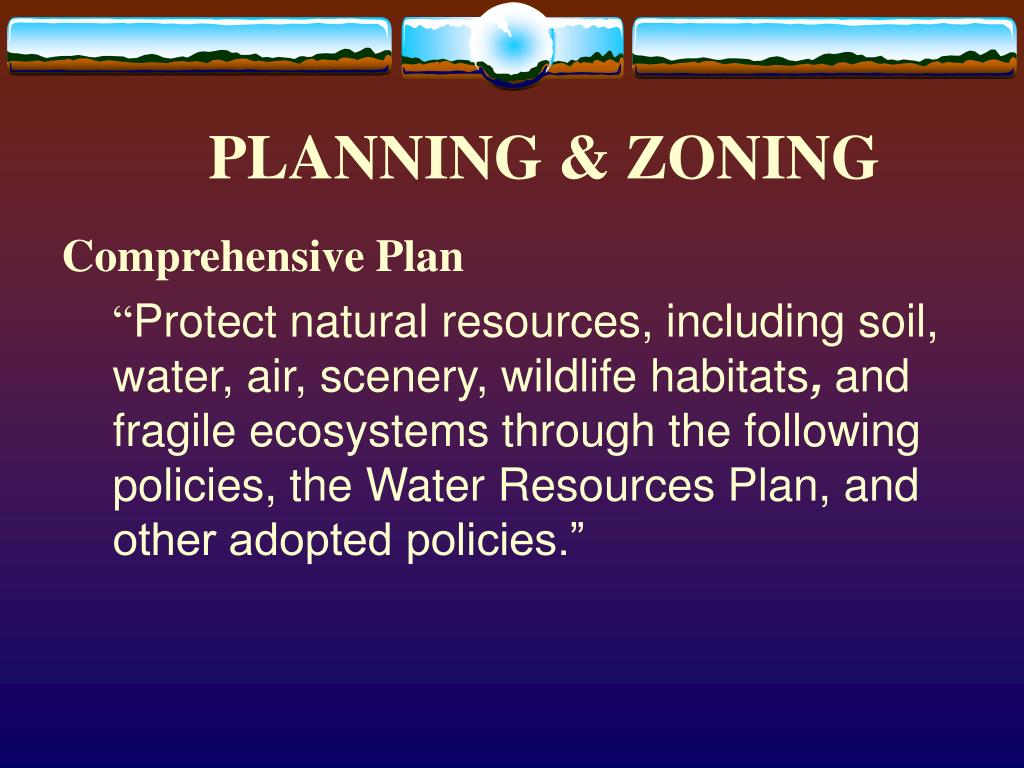 PLANNING & ZONING

Comprehensive Plan

“Protect natural resources, including soil, water, air, scenery, wildlife habitats, and fragile ecosystems through the following policies, the Water Resources Plan, and other adopted policies.”